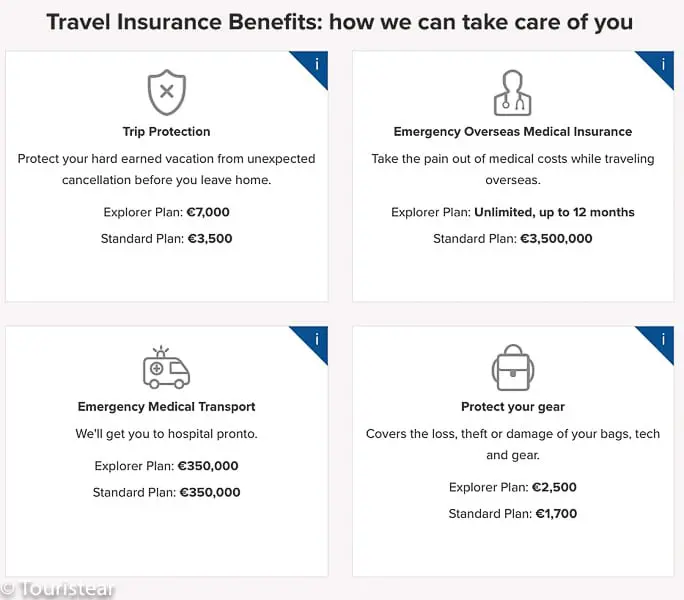 Travel Insurance Benefits: how we can take care of you

i

Trip Protection

Protect your hard earned vacation from unexpected cancellation before you leave home.

Explorer Plan: €7,000

Standard Plan: €3,500

i

Emergency Overseas Medical Insurance

Take the pain out of medical costs while traveling overseas.

Explorer Plan: Unlimited, up to 12 months

Standard Plan: €3,500,000

i

Emergency Medical Transport

We'll get you to hospital pronto.

Explorer Plan: €350,000

Standard Plan: €350,000

i

Protect your gear

Covers the loss, theft or damage of your bags, tech and gear.

Explorer Plan: €2,500

Standard Plan: €1,700

© Touristear